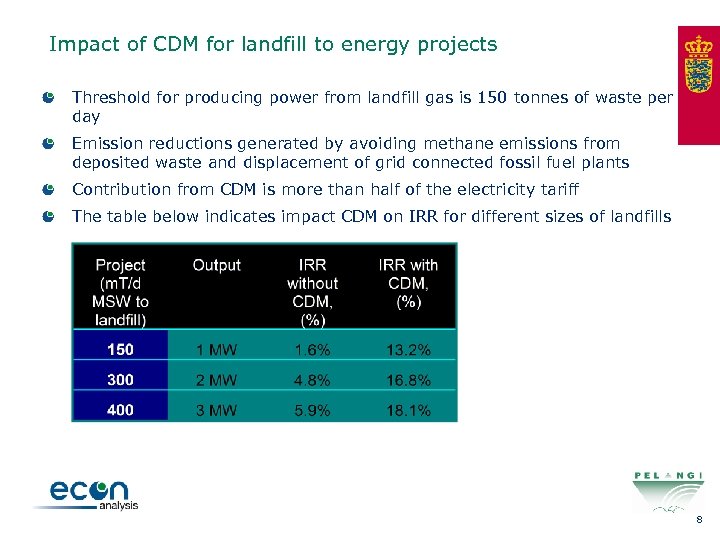 Impact of CDM for landfill to energy projects

Threshold for producing power from landfill gas is 150 tonnes of waste per day

Emission reductions generated by avoiding methane emissions from deposited waste and displacement of grid connected fossil fuel plants

Contribution from CDM is more than half of the electricity tariff

The table below indicates impact CDM on IRR for different sizes of landfills

| Project (mT/d MSW to landfill) | Output | IRR without CDM, (%) | IRR with CDM, (%) |
|---|---|---|---|
| 150 | 1 MW | 1.6% | 13.2% |
| 300 | 2 MW | 4.8% | 16.8% |
| 400 | 3 MW | 5.9% | 18.1% |

econ analysis

PELANGI

8